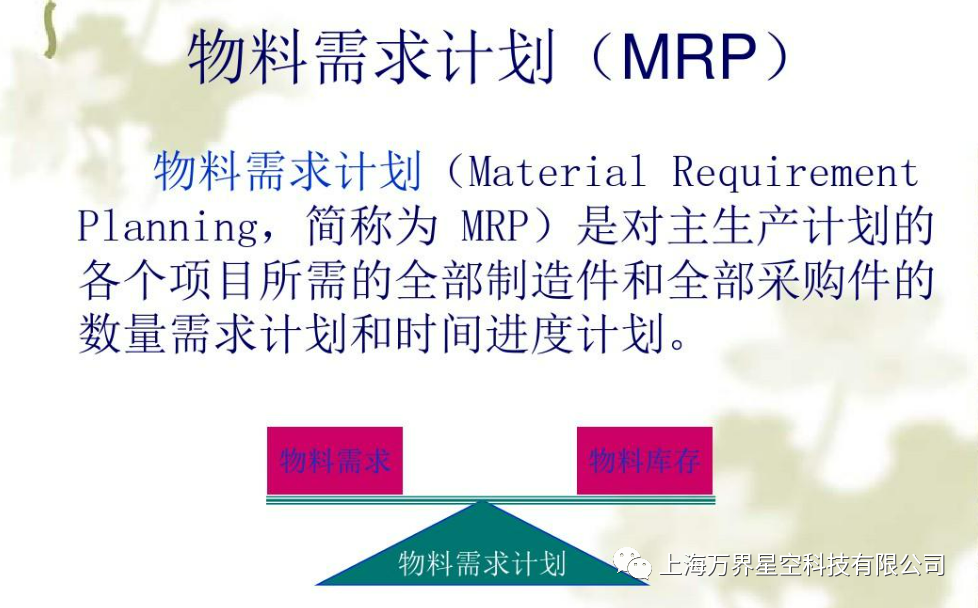 物料需求计划（MRP）

物料需求计划（Material Requirement Planning，简称为 MRP）是对主生产计划的各个项目所需的全部制造件和全部采购件的数量需求计划和时间进度计划。

物料需求

物料库存

物料需求计划

上海万界星空科技有限公司